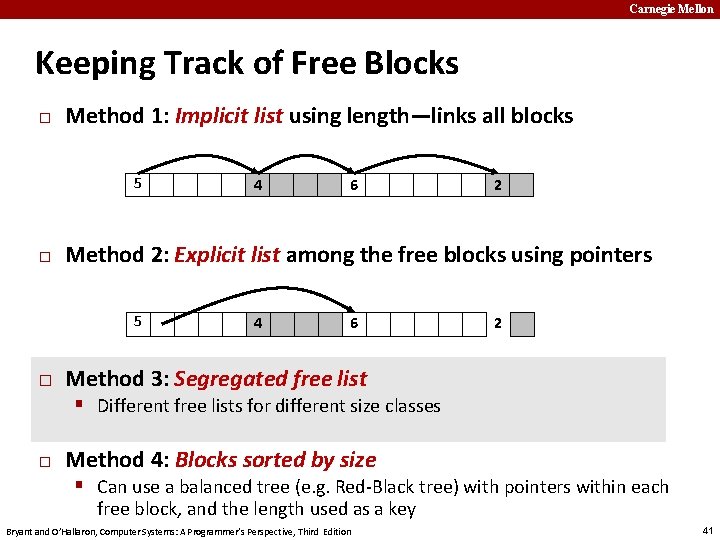 Carnegie Mellon

Keeping Track of Free Blocks

□ Method 1: Implicit list using length—links all blocks

5 4 6 2

□ Method 2: Explicit list among the free blocks using pointers

5 4 6 2

□ Method 3: Segregated free list
▪ Different free lists for different size classes

□ Method 4: Blocks sorted by size
▪ Can use a balanced tree (e.g. Red-Black tree) with pointers within each free block, and the length used as a key

Bryant and O'Hallaron, Computer Systems: A Programmer's Perspective, Third Edition

41